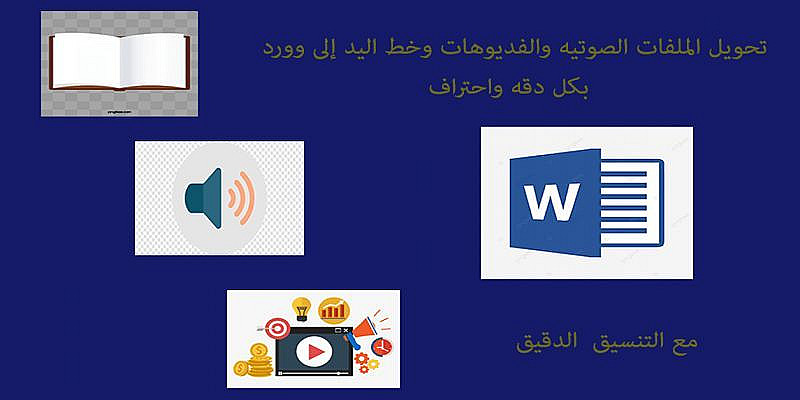 تحويل الملفات الصوتيه والفديوهات وخط اليد إلى وورد بكل دقه واحتراف

W

مع التنسيق الدقيق